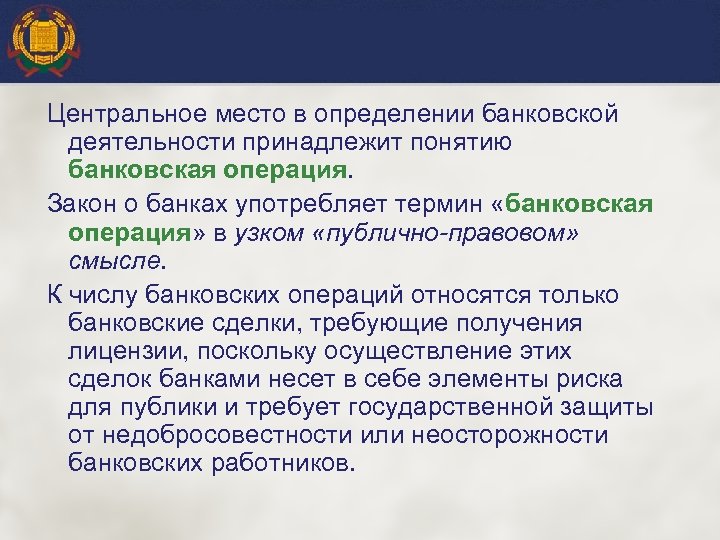 Центральное место в определении банковской деятельности принадлежит понятию банковская операция.

Закон о банках употребляет термин «банковская операция» в узком «публично-правовом» смысле.

К числу банковских операций относятся только банковские сделки, требующие получения лицензии, поскольку осуществление этих сделок банками несет в себе элементы риска для публики и требует государственной защиты от недобросовестности или неосторожности банковских работников.